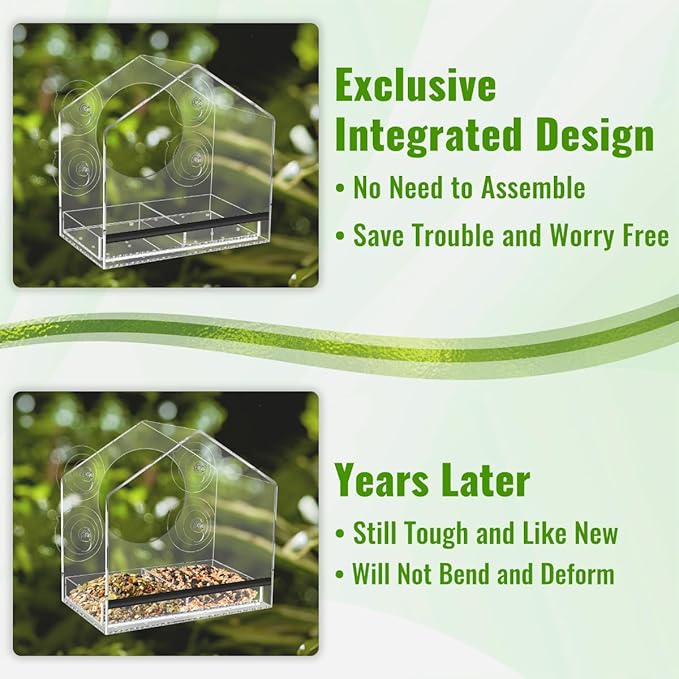 Exclusive Integrated Design

• No Need to Assemble

• Save Trouble and Worry Free

Years Later

• Still Tough and Like New

• Will Not Bend and Deform